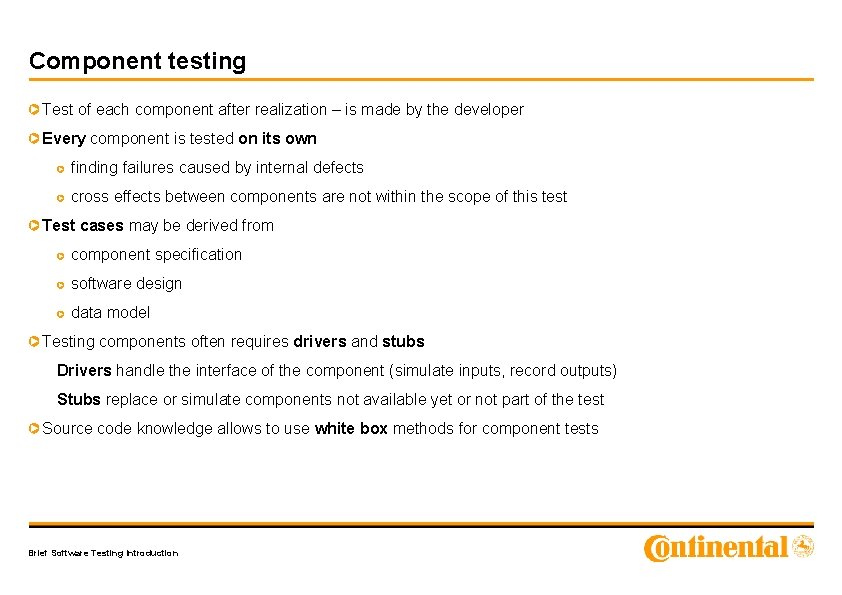 Component testing

Test of each component after realization – is made by the developer

Every component is tested on its own

finding failures caused by internal defects

cross effects between components are not within the scope of this test

Test cases may be derived from

component specification

software design

data model

Testing components often requires drivers and stubs

Drivers handle the interface of the component (simulate inputs, record outputs)

Stubs replace or simulate components not available yet or not part of the test

Source code knowledge allows to use white box methods for component tests

Brief Software Testing Introduction

Continental